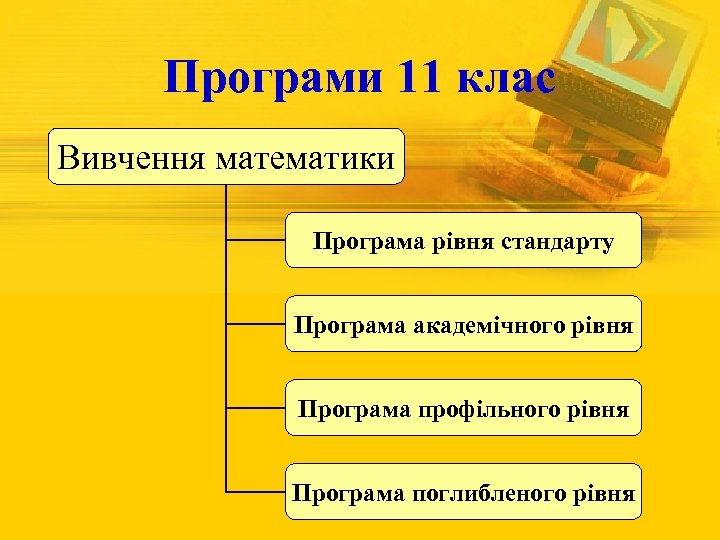 Програми 11 клас

Вивчення математики

Програма рівня стандарту

Програма академічного рівня

Програма профільного рівня

Програма поглибленого рівня